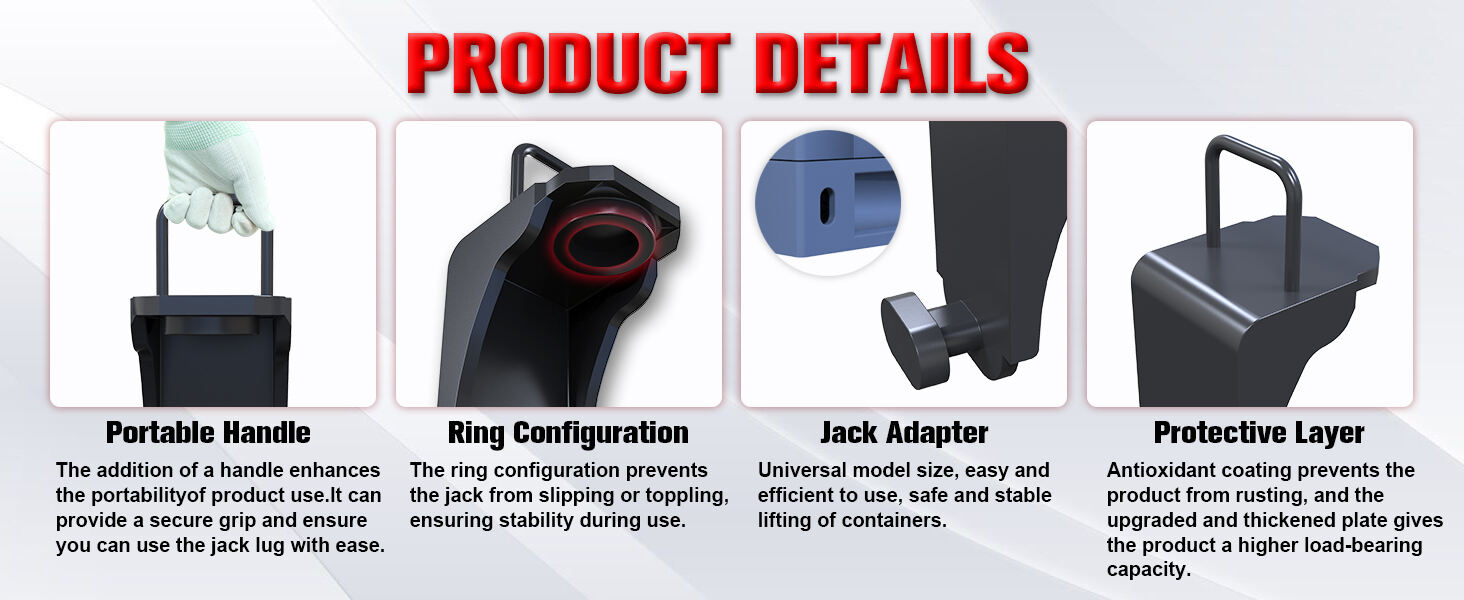 PRODUCT DETAILS

Portable Handle
The addition of a handle enhances the portabilityof product use.It can provide a secure grip and ensure you can use the jack lug with ease.

Ring Configuration
The ring configuration prevents the jack from slipping or toppling, ensuring stability during use.

Jack Adapter
Universal model size, easy and efficient to use, safe and stable lifting of containers.

Protective Layer
Antioxidant coating prevents the product from rusting, and the upgraded and thickened plate gives the product a higher load-bearing capacity.